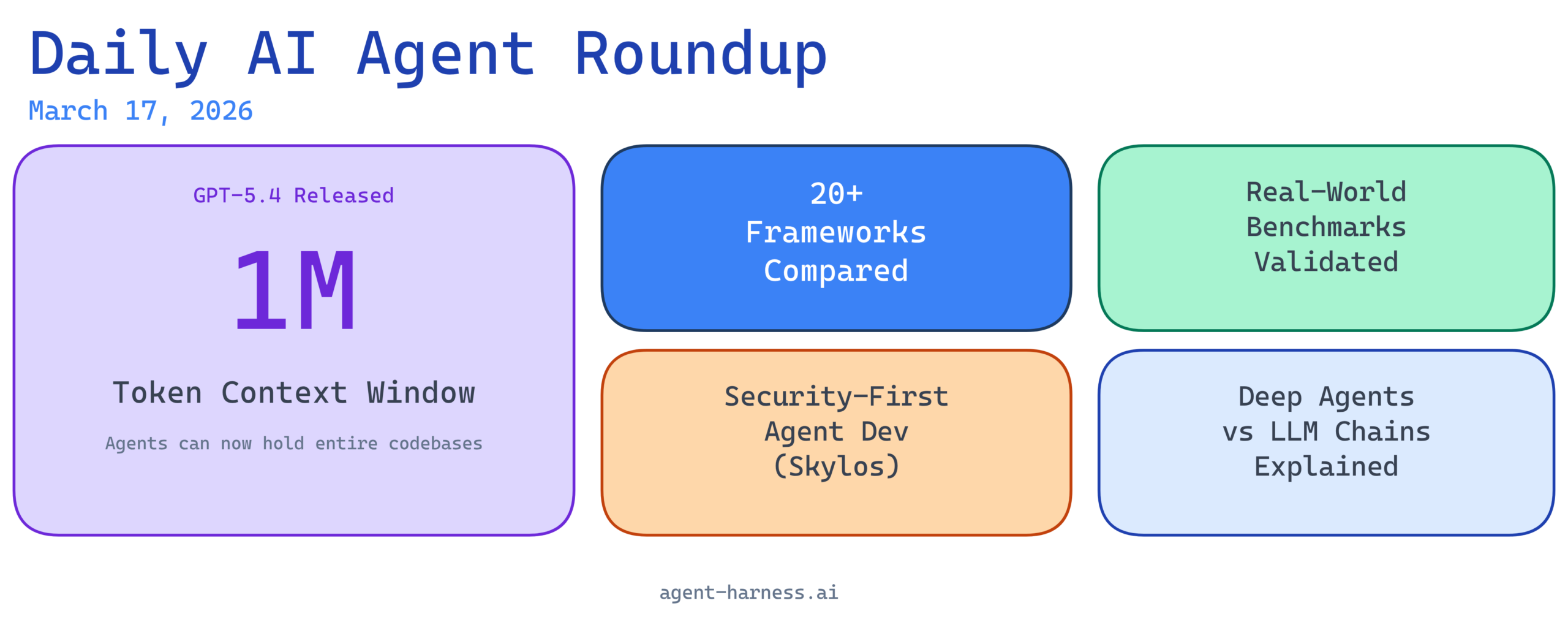 Daily AI Agent Roundup
March 17, 2026

GPT-5.4 Released
1M
Token Context Window
Agents can now hold entire codebases

20+ Frameworks Compared

Real-World Benchmarks Validated

Security-First Agent Dev (Skylos)

Deep Agents vs LLM Chains Explained

agent-harness.ai